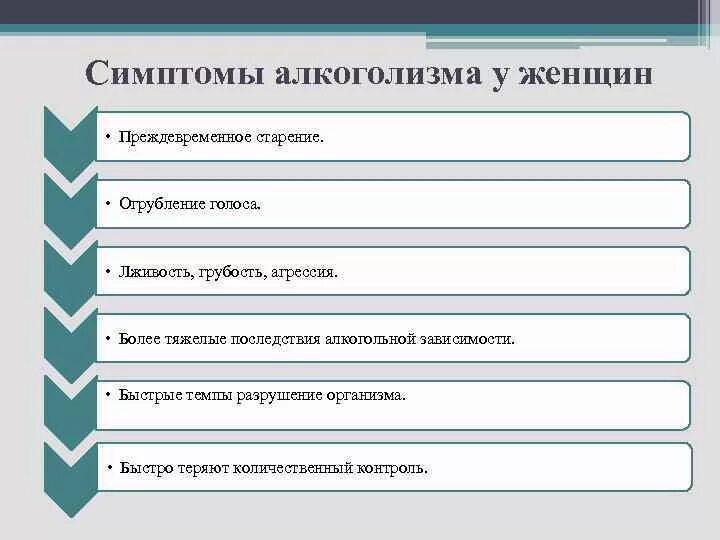 Симптомы алкоголизма у женщин

• Преждевременное старение.

• Огрубление голоса.

• Лживость, грубость, агрессия.

• Более тяжелые последствия алкогольной зависимости.

• Быстрые темпы разрушение организма.

• Быстро теряют количественный контроль.